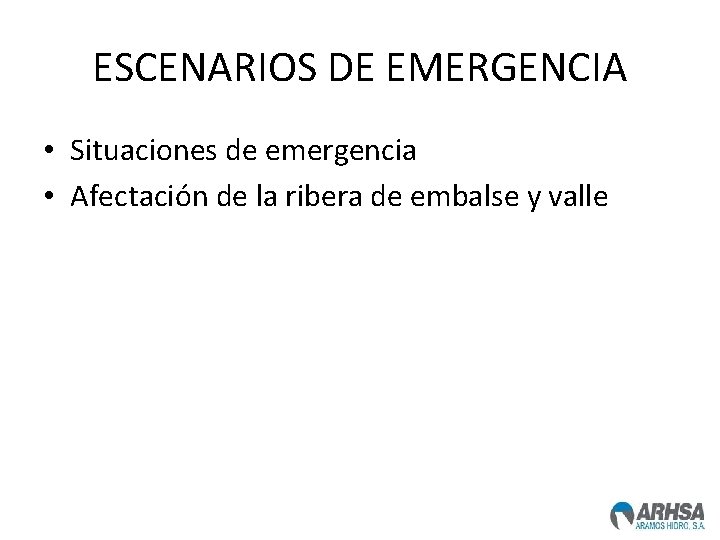 ESCENARIOS DE EMERGENCIA

• Situaciones de emergencia
• Afectación de la ribera de embalse y valle

ARHSA
ARAMOS HIDRO, S.A.